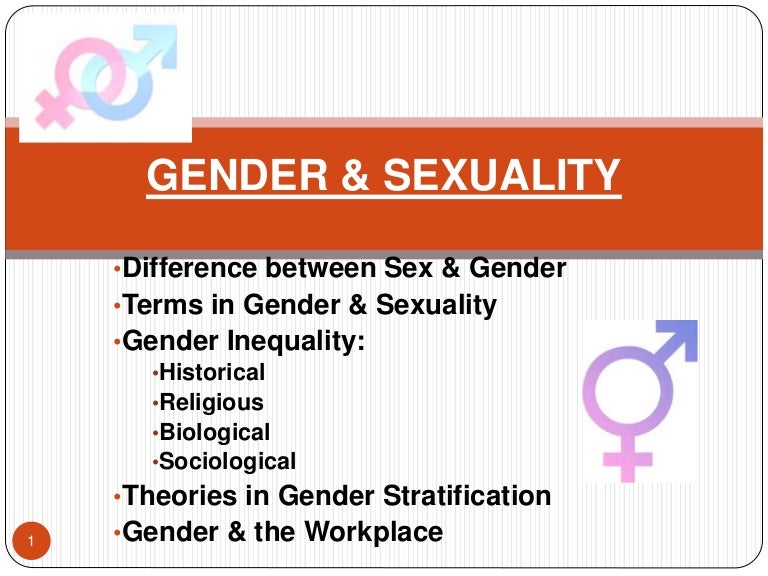 GENDER & SEXUALITY

•Difference between Sex & Gender
•Terms in Gender & Sexuality
•Gender Inequality:
•Historical
•Religious
•Biological
•Sociological
•Theories in Gender Stratification
•Gender & the Workplace

1